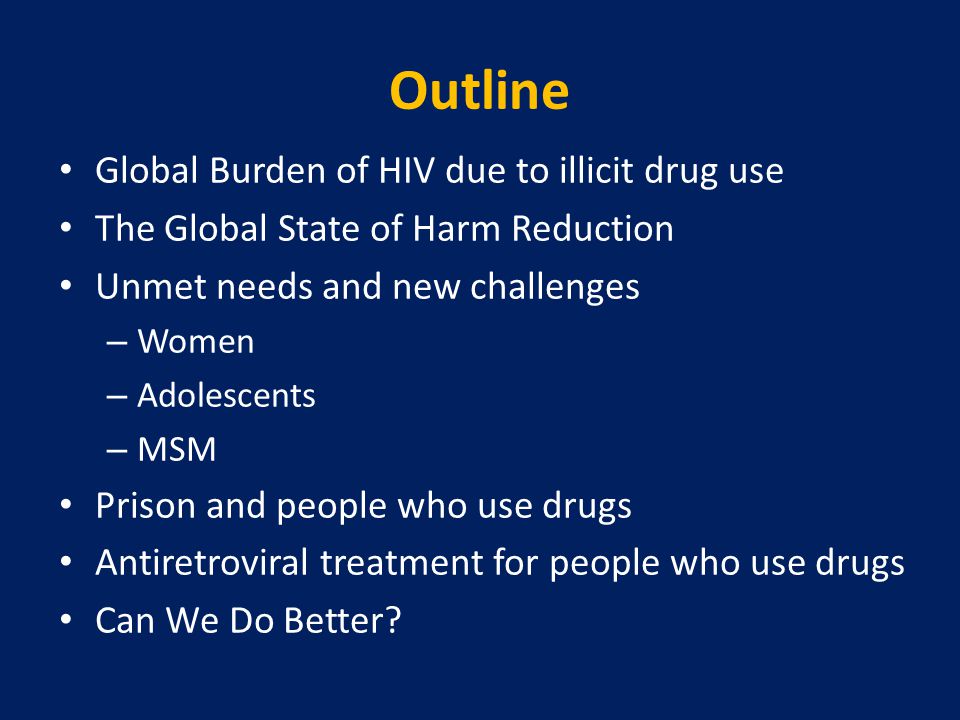 Outline

• Global Burden of HIV due to illicit drug use
• The Global State of Harm Reduction
• Unmet needs and new challenges
– Women
– Adolescents
– MSM
• Prison and people who use drugs
• Antiretroviral treatment for people who use drugs
• Can We Do Better?